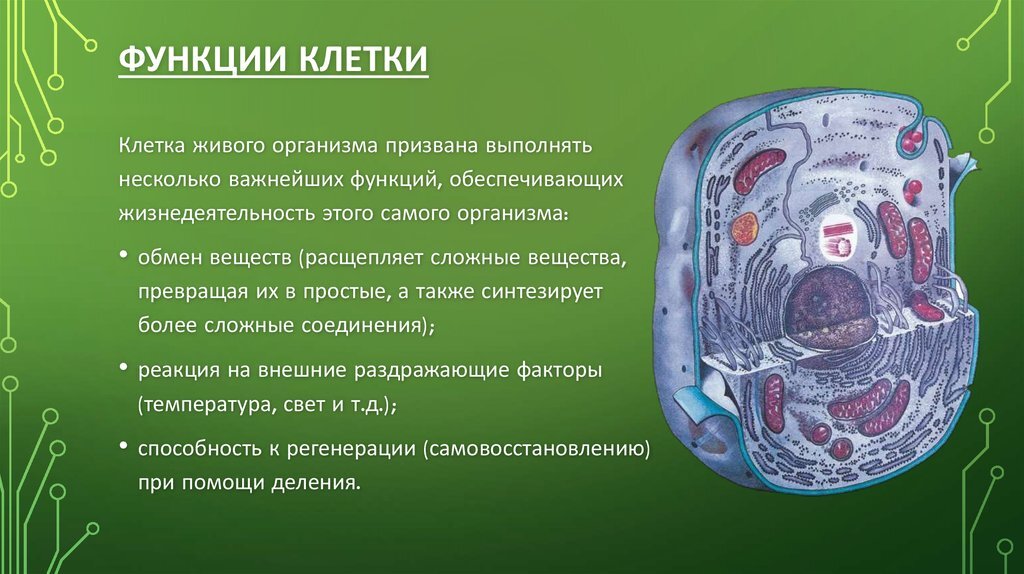 ФУНКЦИИ КЛЕТКИ

Клетка живого организма призвана выполнять несколько важнейших функций, обеспечивающих жизнедеятельность этого самого организма:

• обмен веществ (расщепляет сложные вещества, превращая их в простые, а также синтезирует более сложные соединения);

• реакция на внешние раздражающие факторы (температура, свет и т.д.);

• способность к регенерации (самовосстановлению) при помощи деления.